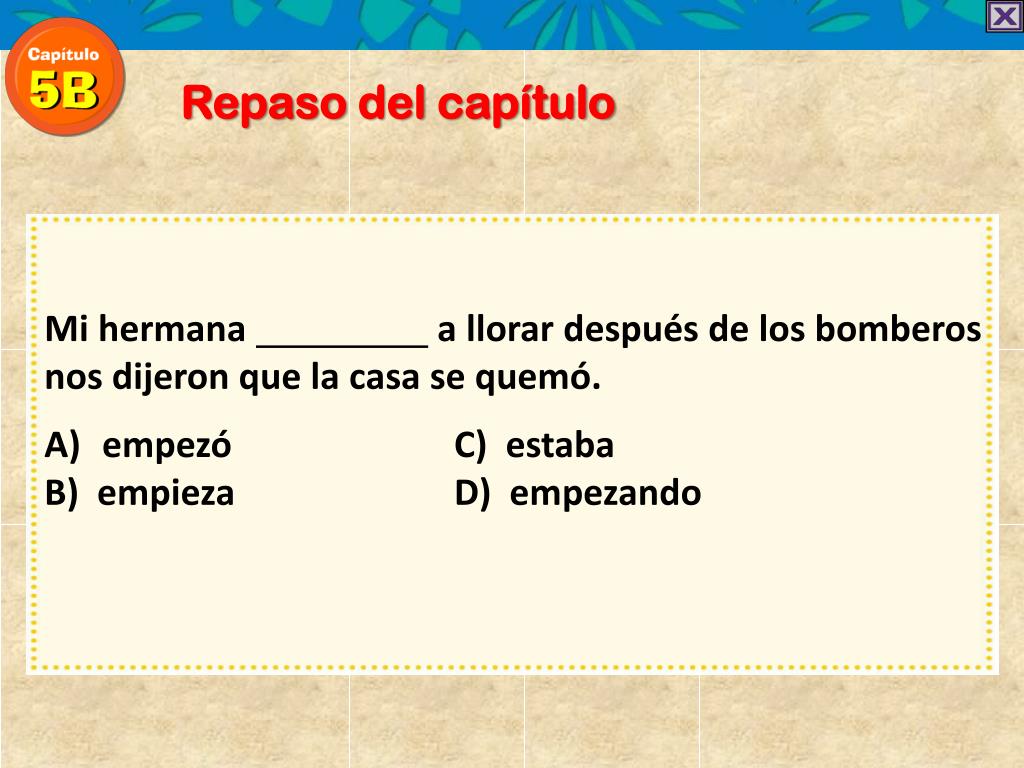 Capítulo 5B

Repaso del capítulo

Mi hermana _________ a llorar después de los bomberos nos dijeron que la casa se quemó.

A) empezó
B) empieza
C) estaba
D) empezando